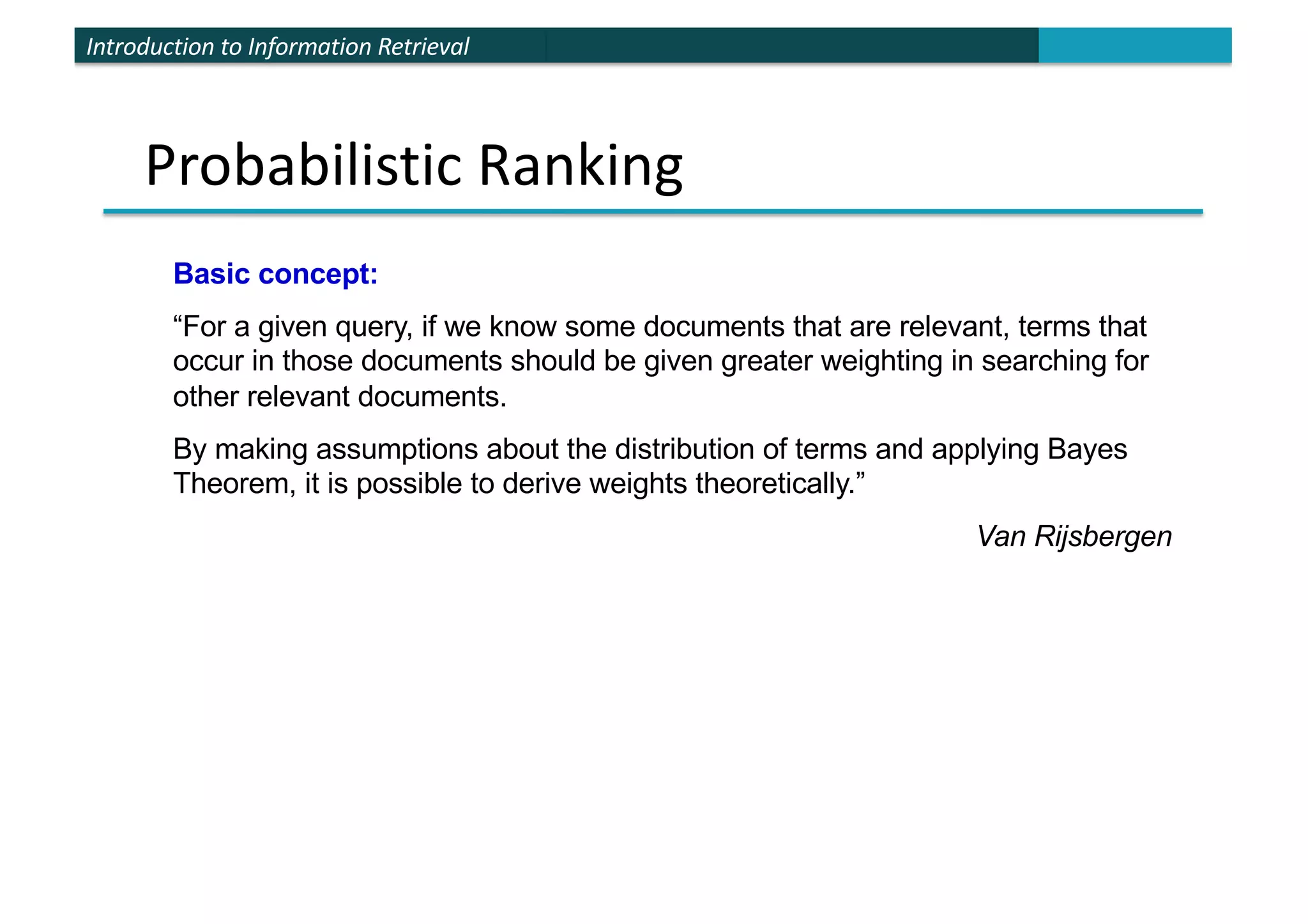 Introduction to Information Retrieval

Probabilistic Ranking

Basic concept:

“For a given query, if we know some documents that are relevant, terms that occur in those documents should be given greater weighting in searching for other relevant documents.

By making assumptions about the distribution of terms and applying Bayes Theorem, it is possible to derive weights theoretically.”

Van Rijsbergen